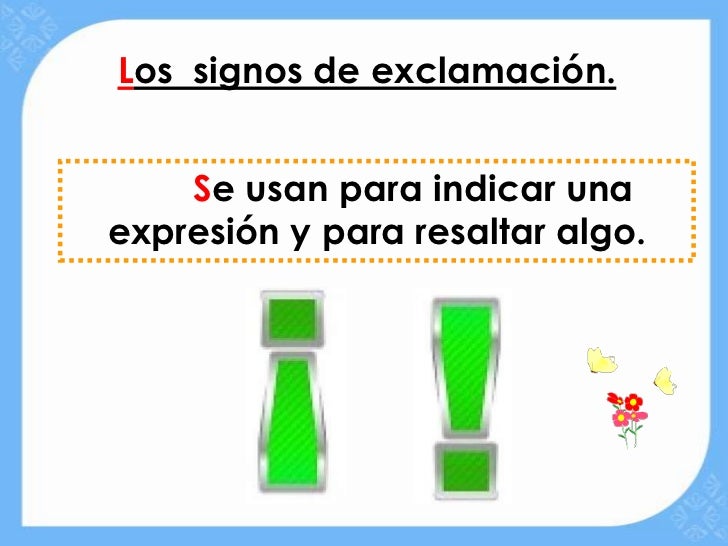 Los signos de exclamación.

Se usan para indicar una expresión y para resaltar algo.

¡ !